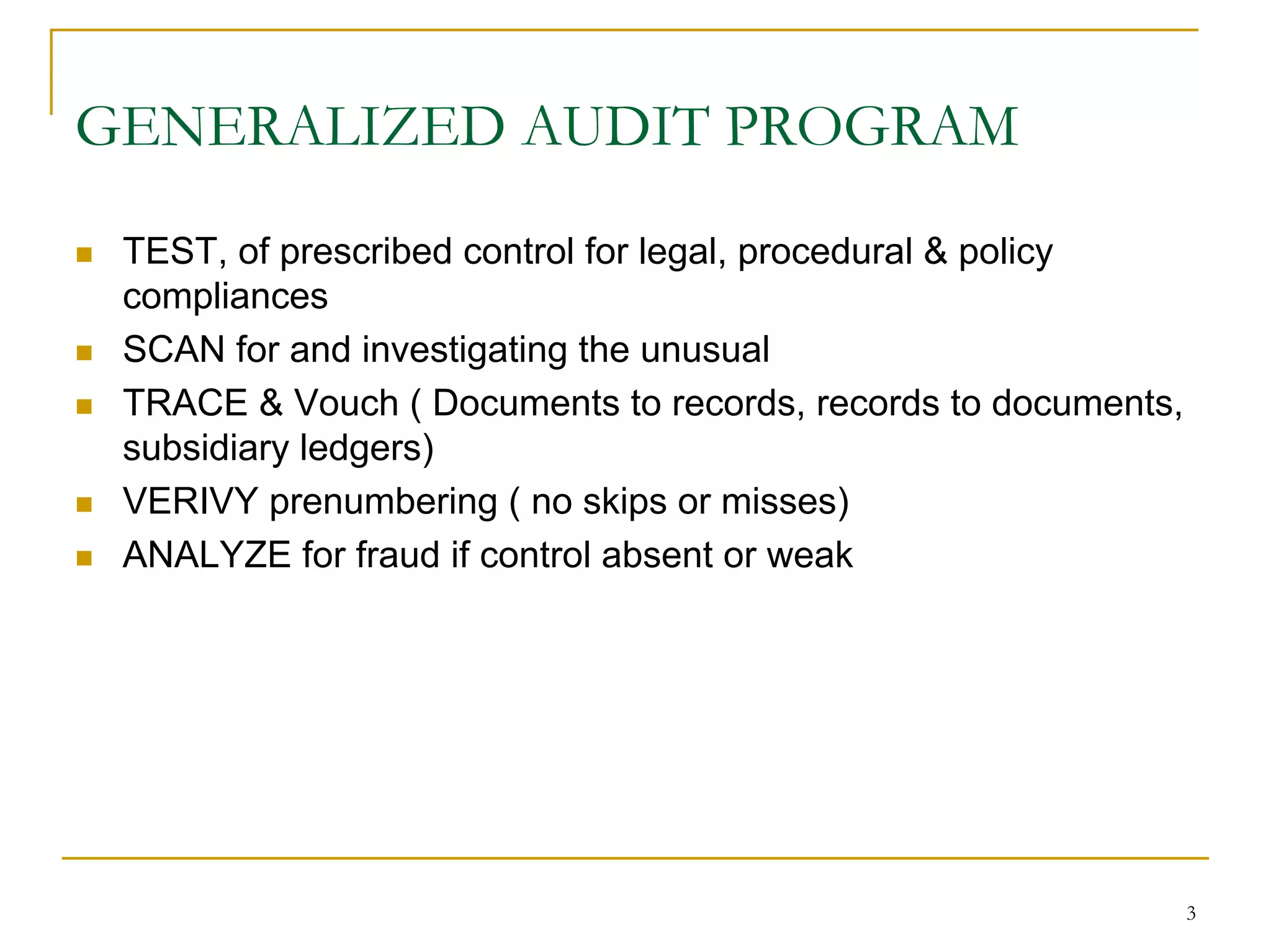 GENERALIZED AUDIT PROGRAM

- TEST, of prescribed control for legal, procedural & policy compliances
- SCAN for and investigating the unusual
- TRACE & Vouch ( Documents to records, records to documents, subsidiary ledgers)
- VERIVY prenumbering ( no skips or misses)
- ANALYZE for fraud if control absent or weak

3